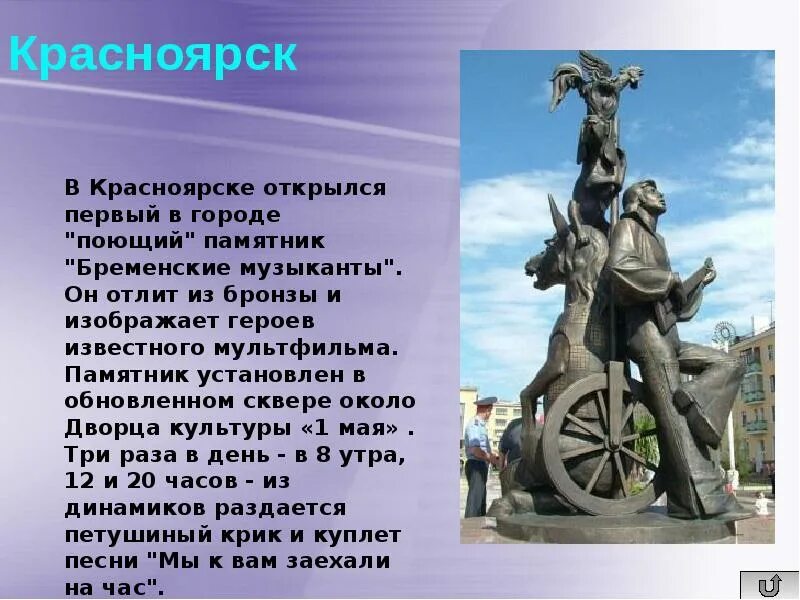 Красноярск

В Красноярске открылся первый в городе "поющий" памятник "Бременские музыканты". Он отлит из бронзы и изображает героев известного мультфильма. Памятник установлен в обновленном сквере около Дворца культуры «1 мая» . Три раза в день - в 8 утра, 12 и 20 часов - из динамиков раздается петушиный крик и куплет песни "Мы к вам заехали на час".